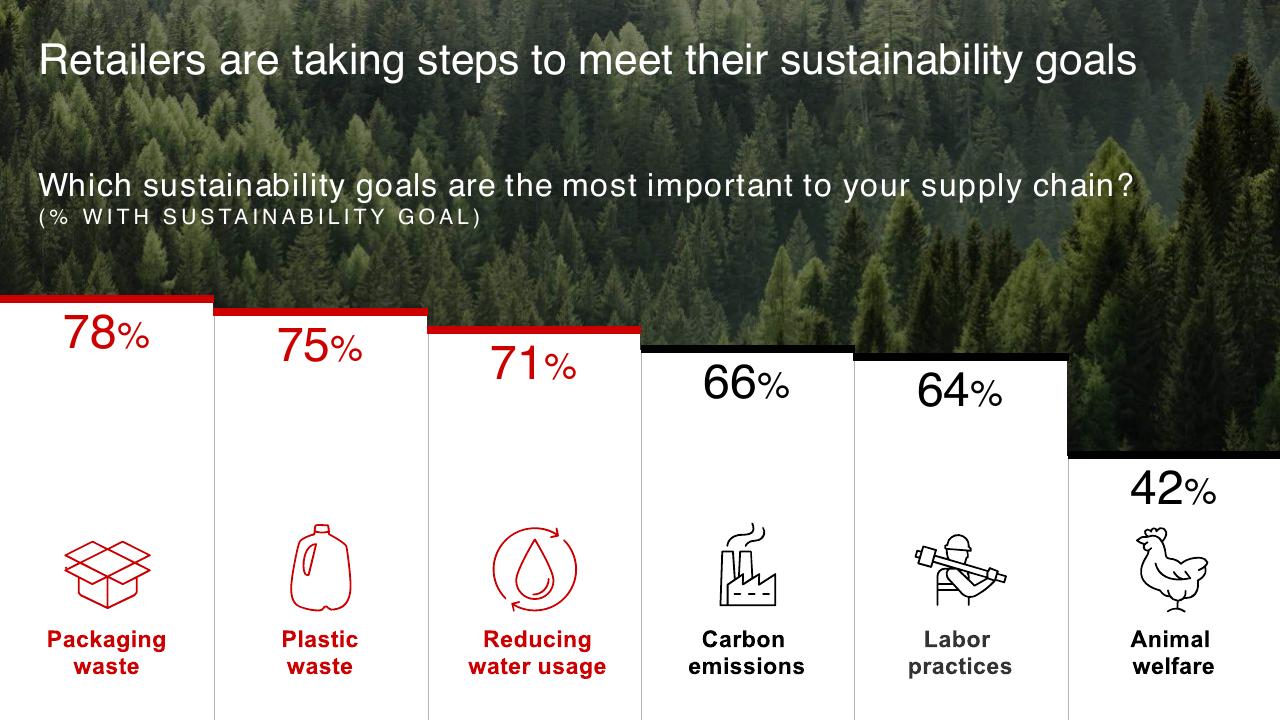 Retailers are taking steps to meet their sustainability goals

Which sustainability goals are the most important to your supply chain?
(% WITH SUSTAINABILITY GOAL)

78%
Packaging waste

75%
Plastic waste

71%
Reducing water usage

66%
Carbon emissions

64%
Labor practices

42%
Animal welfare